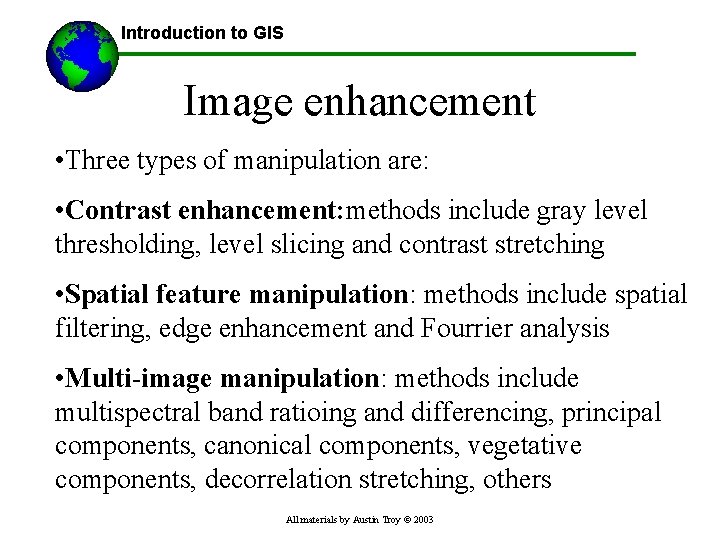 Introduction to GIS

Image enhancement

•Three types of manipulation are:

•Contrast enhancement:methods include gray level thresholding, level slicing and contrast stretching

•Spatial feature manipulation: methods include spatial filtering, edge enhancement and Fourrier analysis

•Multi-image manipulation: methods include multispectral band ratioing and differencing, principal components, canonical components, vegetative components, decorrelation stretching, others

All materials by Austin Troy © 2003